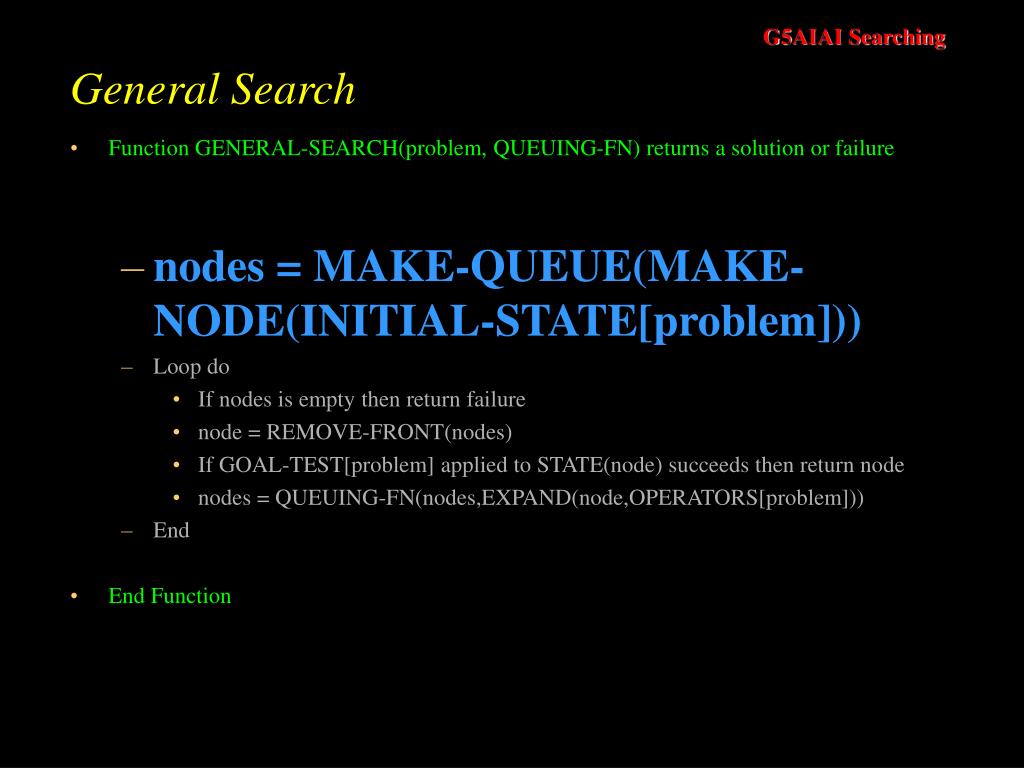 G5AIAI Searching

General Search

• Function GENERAL-SEARCH(problem, QUEUING-FN) returns a solution or failure

– nodes = MAKE-QUEUE(MAKE-NODE(INITIAL-STATE[problem]))
– Loop do
• If nodes is empty then return failure
• node = REMOVE-FRONT(nodes)
• If GOAL-TEST[problem] applied to STATE(node) succeeds then return node
• nodes = QUEUING-FN(nodes,EXPAND(node,OPERATORS[problem]))
– End

• End Function